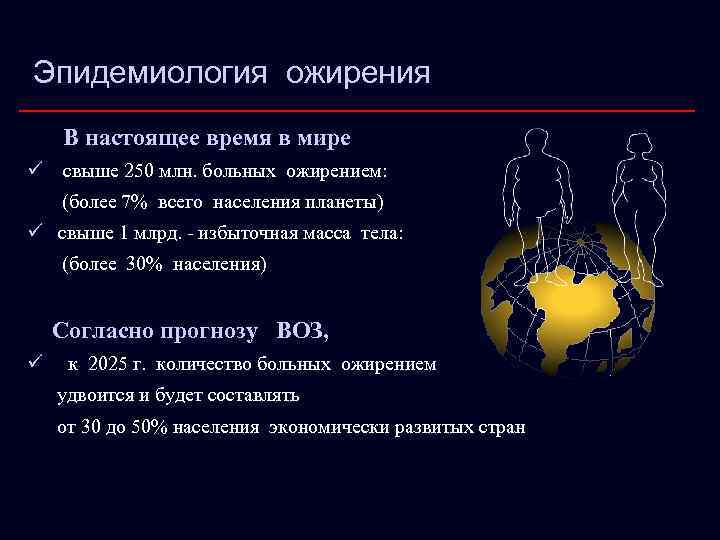 Эпидемиология ожирения

В настоящее время в мире

✓ свыше 250 млн. больных ожирением: (более 7% всего населения планеты)

✓ свыше 1 млрд. - избыточная масса тела: (более 30% населения)

Согласно прогнозу ВОЗ,

✓ к 2025 г. количество больных ожирением удвоится и будет составлять от 30 до 50% населения экономически развитых стран